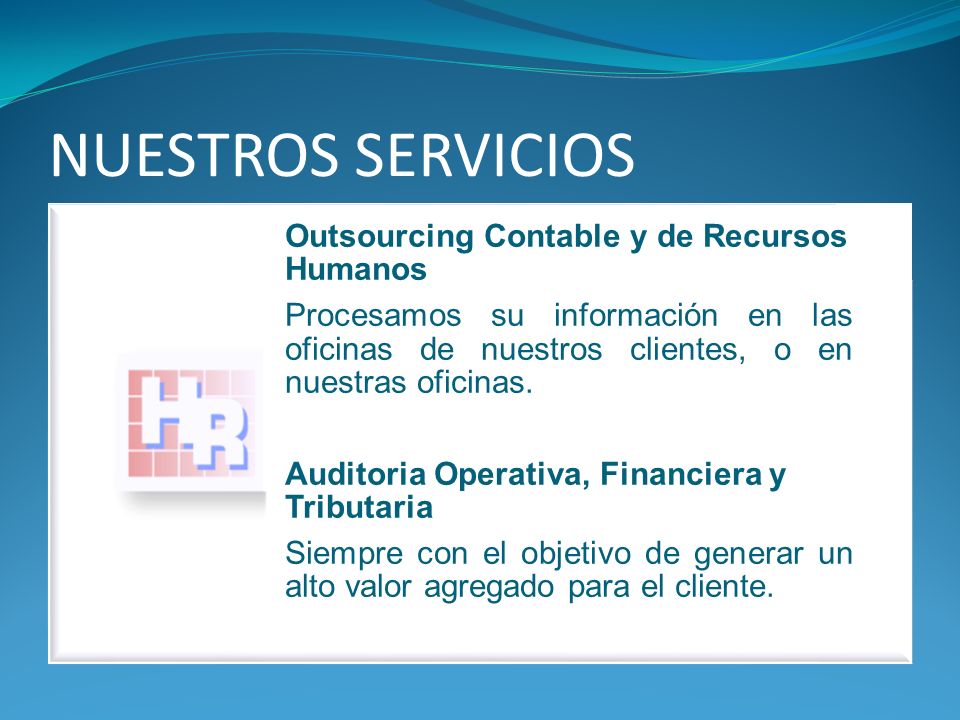 NUESTROS SERVICIOS

HR

Outsourcing Contable y de Recursos Humanos

Procesamos su información en las oficinas de nuestros clientes, o en nuestras oficinas.

Auditoria Operativa, Financiera y Tributaria

Siempre con el objetivo de generar un alto valor agregado para el cliente.